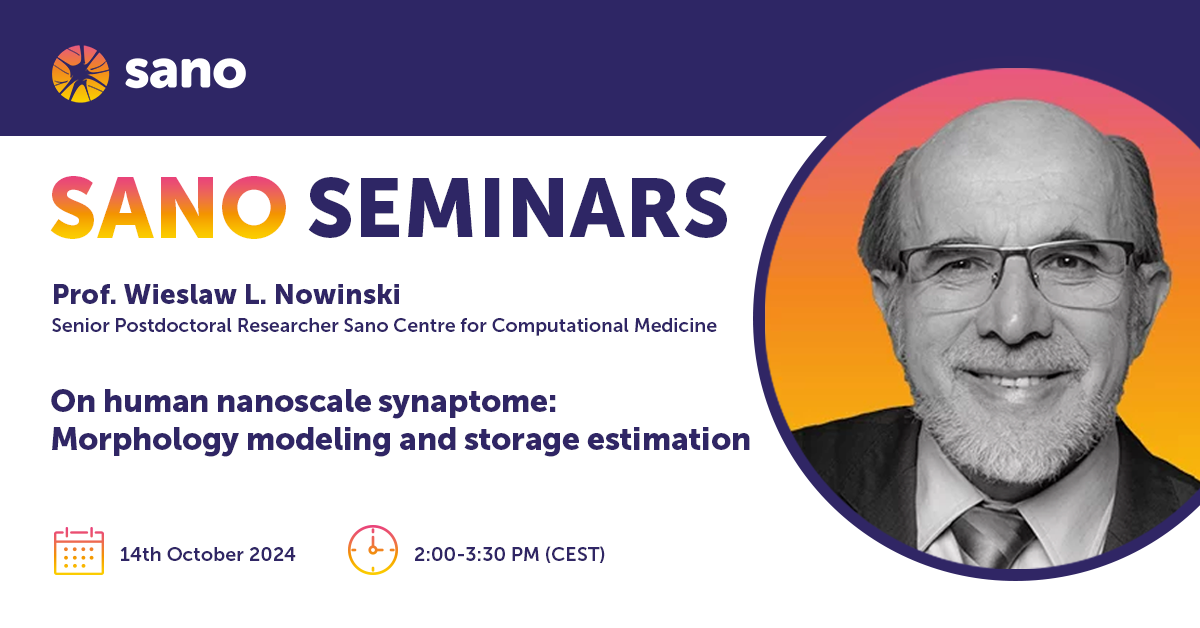 sano

SANO SEMINARS

Prof. Wieslaw L. Nowinski
Senior Postdoctoral Researcher Sano Centre for Computational Medicine

On human nanoscale synaptome: Morphology modeling and storage estimation

14th October 2024

2:00-3:30 PM (CEST)